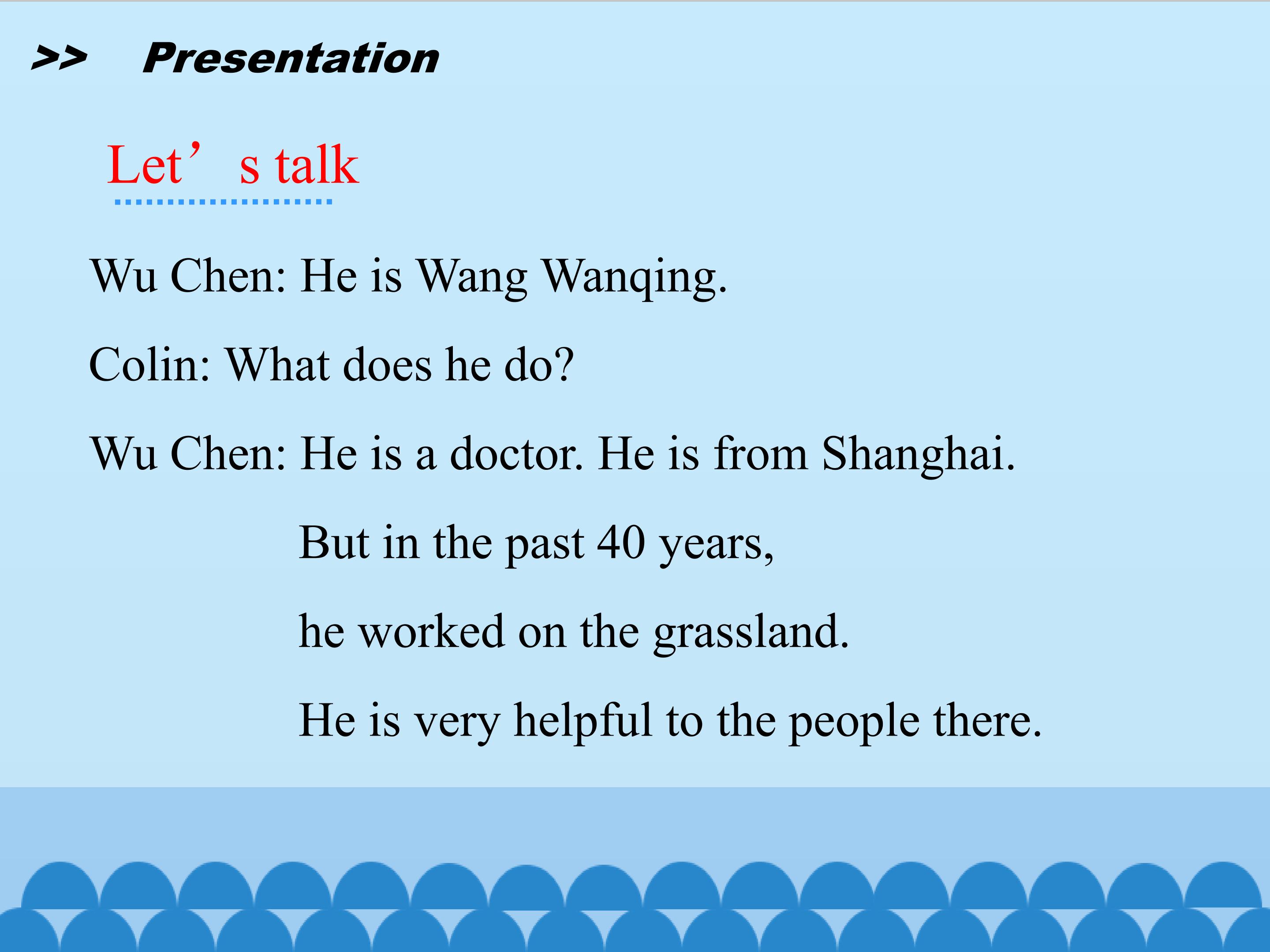 >> Presentation

Let’s talk

Wu Chen: He is Wang Wanqing.

Colin: What does he do?

Wu Chen: He is a doctor. He is from Shanghai.

But in the past 40 years,

he worked on the grassland.

He is very helpful to the people there.